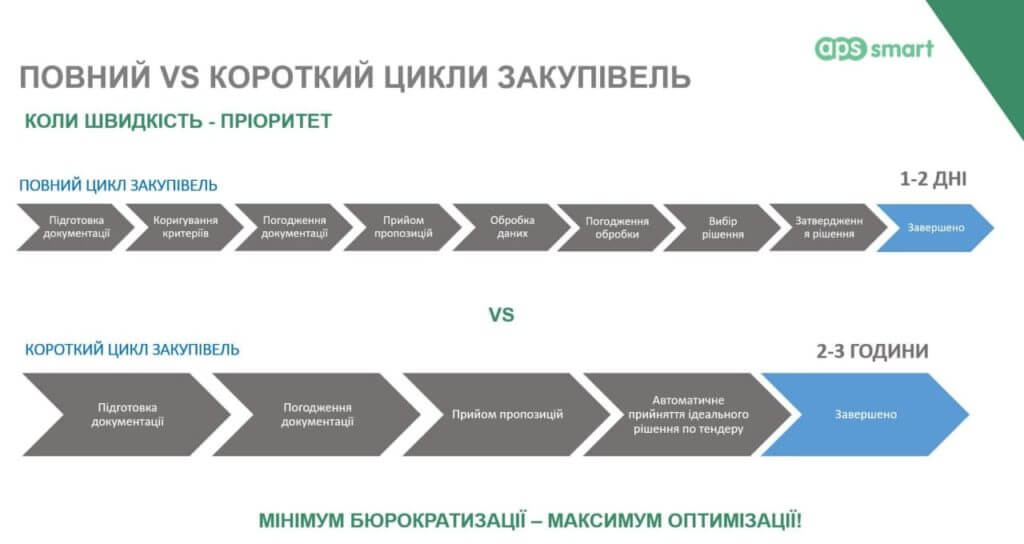 aps smart

ПОВНИЙ VS КОРОТКИЙ ЦИКЛИ ЗАКУПІВЕЛЬ

КОЛИ ШВИДКІСТЬ - ПРІОРИТЕТ

ПОВНИЙ ЦИКЛ ЗАКУПІВЕЛЬ

1-2 ДНІ

Підготовка документації

Коригування критеріїв

Погодження документації

Прийом пропозицій

Обробка даних

Погодження обробки

Вибір рішення

Затвердження рішення

Завершено

VS

КОРОТКИЙ ЦИКЛ ЗАКУПІВЕЛЬ

2-3 ГОДИНИ

Підготовка документації

Погодження документації

Прийом пропозицій

Автоматичне прийняття ідеального рішення по тендеру

Завершено

МІНІМУМ БЮРОКРАТИЗАЦІЇ – МАКСИМУМ ОПТИМІЗАЦІЇ!